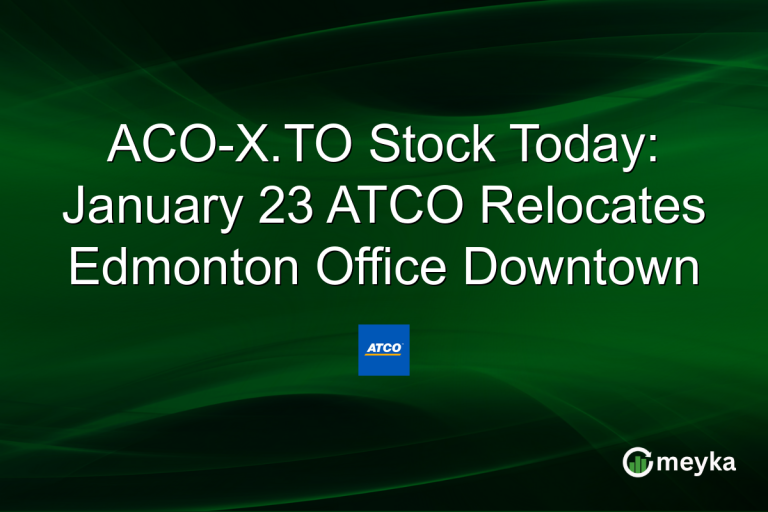 ACO-X.TO Stock Today: January 23 ATCO Relocates Edmonton Office Downtown

ATCO

meyka